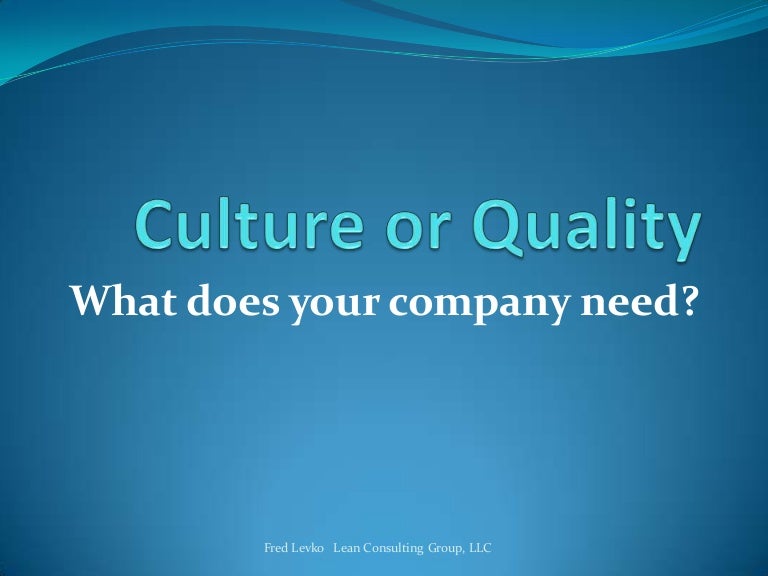 Culture or Quality

What does your company need?

Fred Levko Lean Consulting Group, LLC